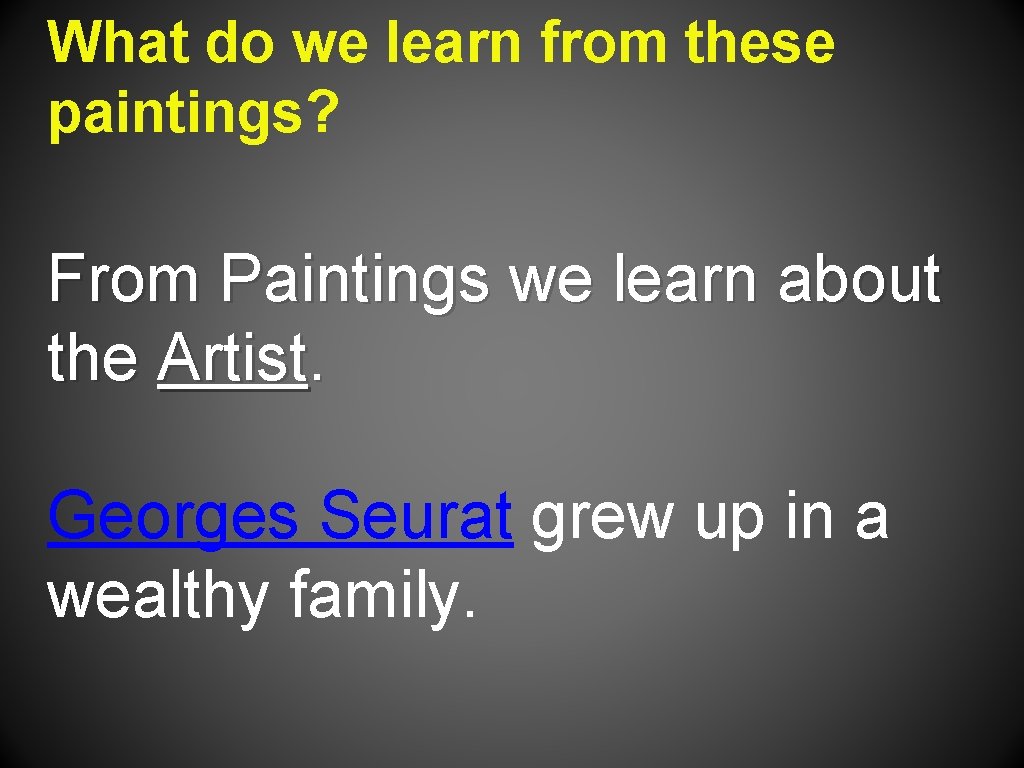 What do we learn from these paintings?

From Paintings we learn about the Artist.

Georges Seurat grew up in a wealthy family.